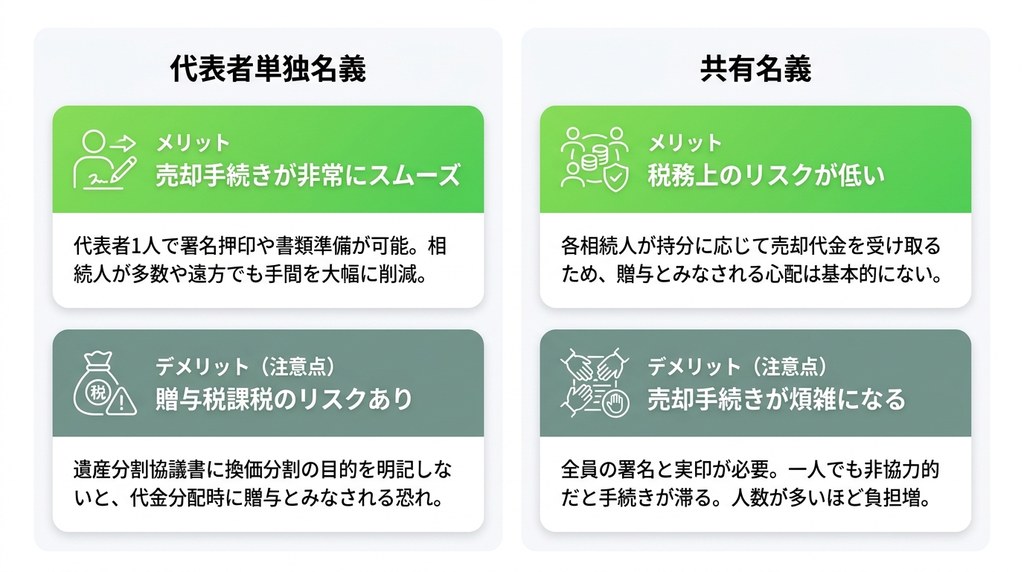 代表者単独名義

メリット
売却手続きが非常にスムーズ

代表者1人で署名押印や書類準備が可能。相続人が多数や遠方でも手間を大幅に削減。

税

デメリット（注意点）
贈与税課税のリスクあり

遺産分割協議書に換価分割の目的を明記しないと、代金分配時に贈与とみなされる恐れ。

共有名義

メリット
税務上のリスクが低い

各相続人が持分に応じて売却代金を受け取るため、贈与とみなされる心配は基本的にない。

デメリット（注意点）
売却手続きが煩雑になる

全員の署名と実印が必要。一人でも非協力的だと手続きが滞る。人数が多いほど負担増。